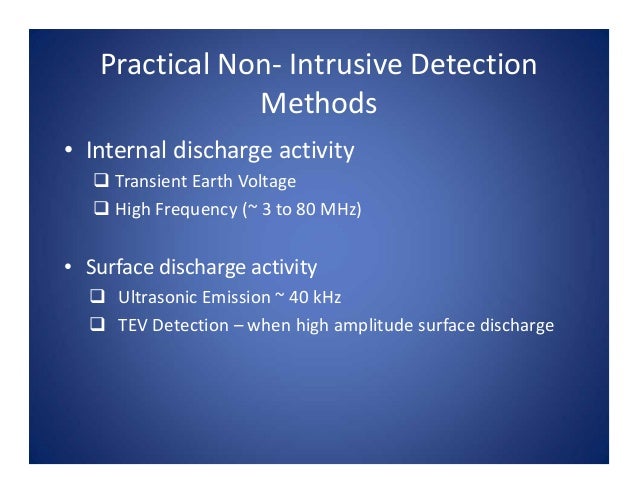 Practical Non- Intrusive Detection Methods

• Internal discharge activity
❑ Transient Earth Voltage
❑ High Frequency (~ 3 to 80 MHz)

• Surface discharge activity
❑ Ultrasonic Emission ~ 40 kHz
❑ TEV Detection – when high amplitude surface discharge